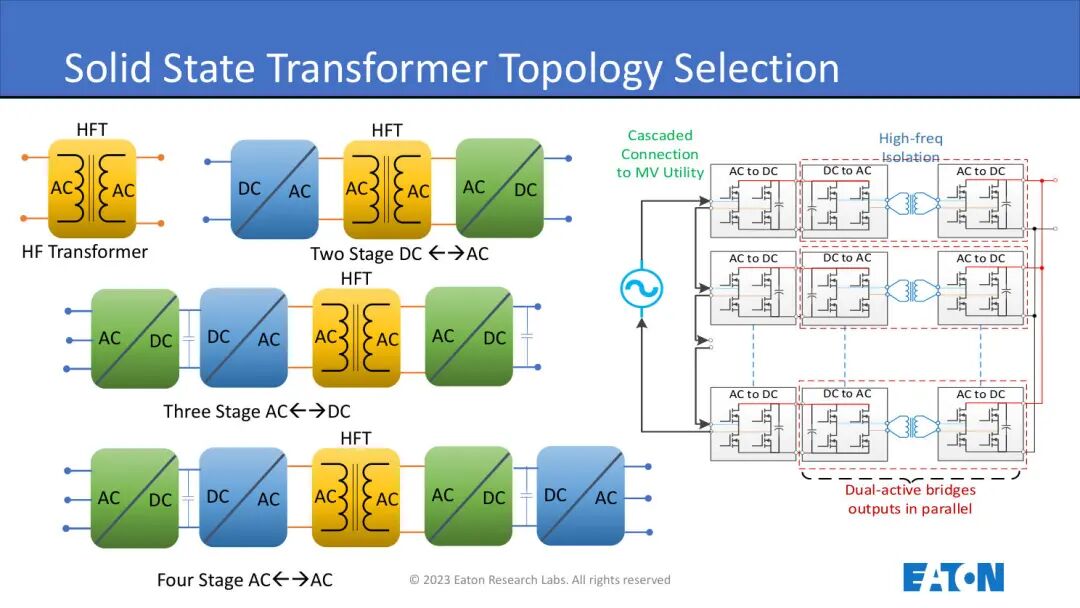 Solid State Transformer Topology Selection

HFT
AC AC
HF Transformer

HFT
DC AC AC AC AC DC
Two Stage DC ←→AC

HFT
AC DC DC AC AC AC AC DC
Three Stage AC←→DC

HFT
AC DC DC AC AC AC AC DC DC AC
Four Stage AC←→AC

Cascaded Connection to MV Utility

High-freq Isolation

AC to DC DC to AC AC to DC
AC to DC DC to AC AC to DC
AC to DC DC to AC AC to DC

Dual-active bridges outputs in parallel

© 2023 Eaton Research Labs. All rights reserved

EATON